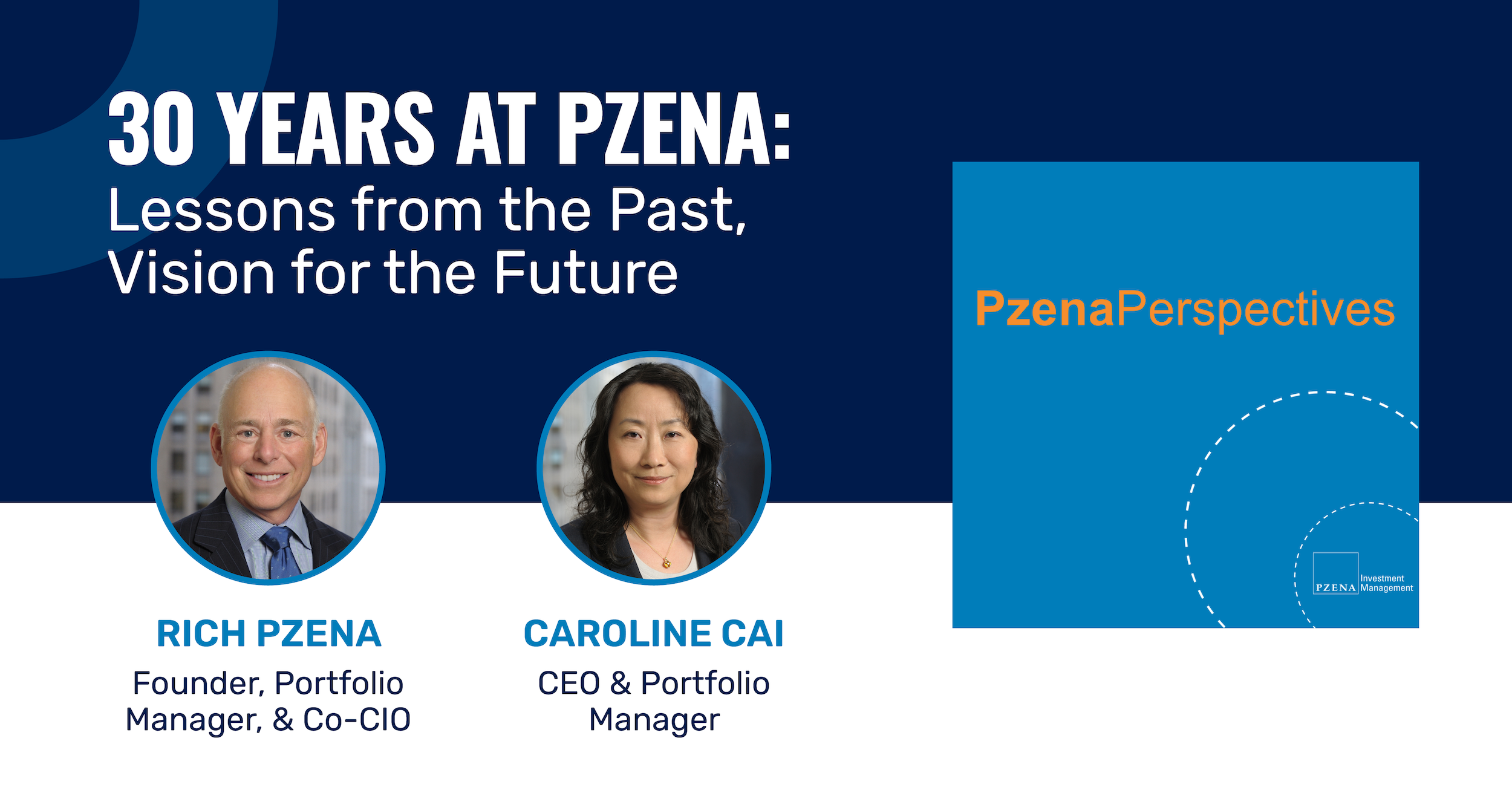 30 YEARS AT PZENA:
Lessons from the Past, Vision for the Future

RICH PZENA
Founder, Portfolio Manager, & Co-CIO

CAROLINE CAI
CEO & Portfolio Manager

PzenaPerspectives

PZENA Investment Management